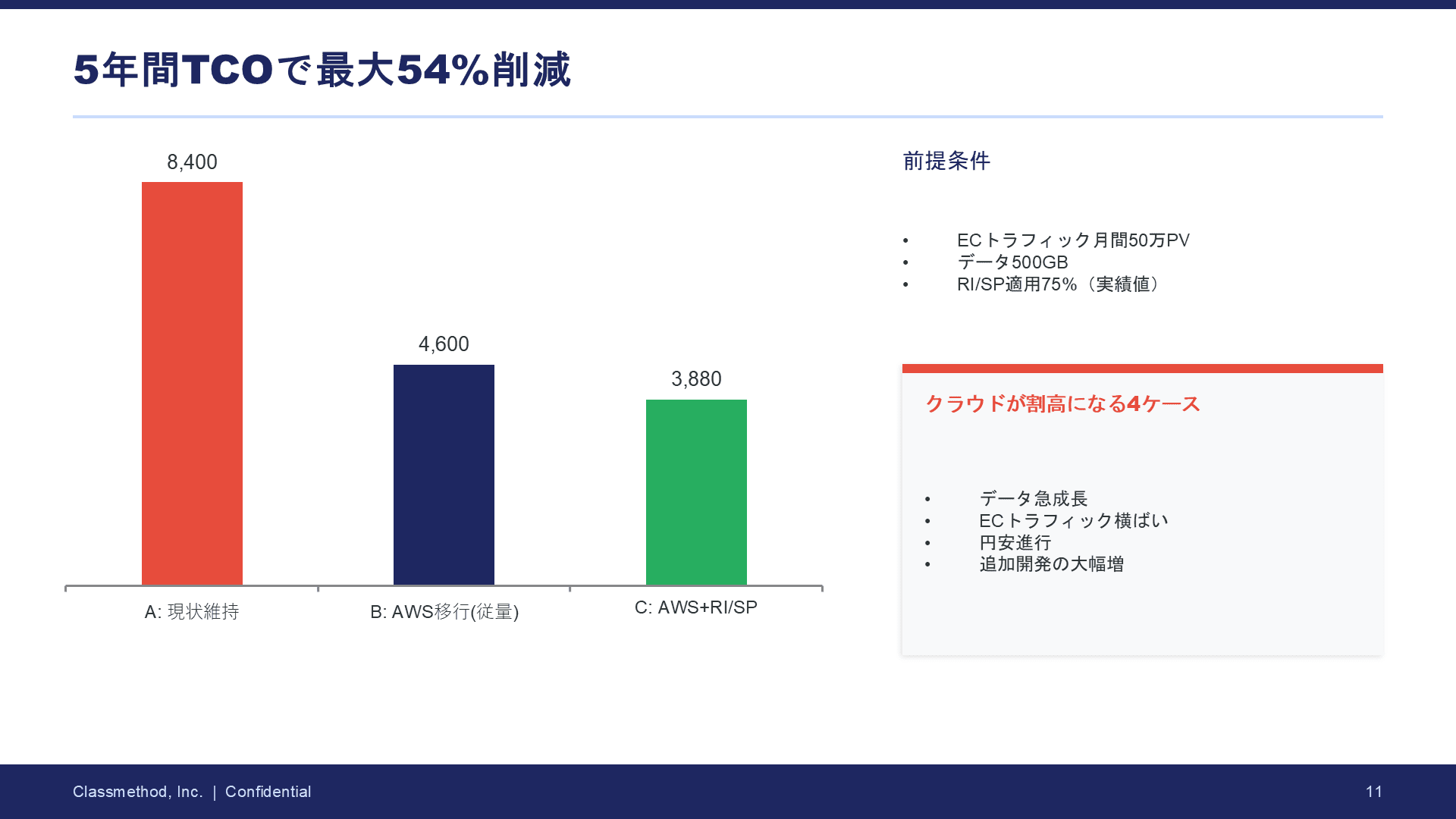 5年間TCOで最大54%削減

8,400

4,600

3,880

A: 現状維持

B: AWS移行(従量)

C: AWS+RI/SP

前提条件

• ECトラフィック月間50万PV
• データ500GB
• RI/SP適用75%（実績値）

クラウドが割高になる4ケース

• データ急成長
• ECトラフィック横ばい
• 円安進行
• 追加開発の大幅増

Classmethod, Inc. | Confidential

11